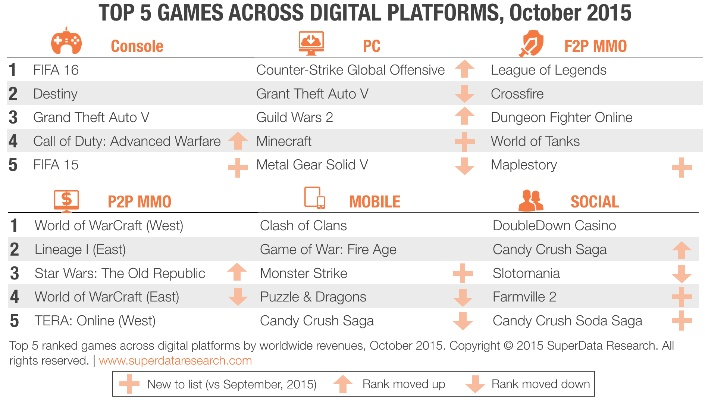 TOP 5 GAMES ACROSS DIGITAL PLATFORMS, October 2015

| | Console | PC | F2P MMO |
|---|---|---|---|
| 1 | FIFA 16 | Counter-Strike Global Offensive | League of Legends |
| 2 | Destiny | Grant Theft Auto V | Crossfire |
| 3 | Grand Theft Auto V | Guild Wars 2 | Dungeon Fighter Online |
| 4 | Call of Duty: Advanced Warfare | Minecraft | World of Tanks |
| 5 | FIFA 15 | Metal Gear Solid V | Maplestory |

| | P2P MMO | MOBILE | SOCIAL |
|---|---|---|---|
| 1 | World of WarCraft (West) | Clash of Clans | DoubleDown Casino |
| 2 | Lineage I (East) | Game of War: Fire Age | Candy Crush Saga |
| 3 | Star Wars: The Old Republic | Monster Strike | Slotomania |
| 4 | World of WarCraft (East) | Puzzle & Dragons | Farmville 2 |
| 5 | TERA: Online (West) | Candy Crush Saga | Candy Crush Soda Saga |

Top 5 ranked games across digital platforms by worldwide revenues, October 2015. Copyright © 2015 SuperData Research. All rights reserved. | www.superdataresearch.com

New to list (vs September, 2015) Rank moved up Rank moved down